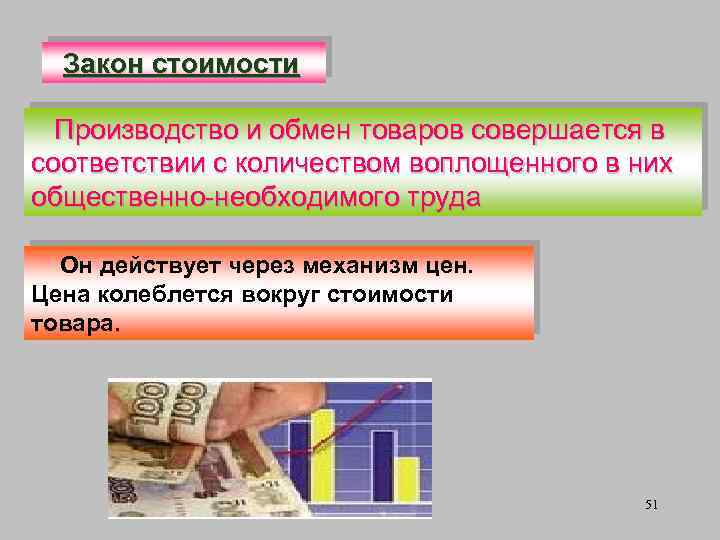 Закон стоимости

Производство и обмен товаров совершается в соответствии с количеством воплощенного в них общественно-необходимого труда

Он действует через механизм цен. Цена колеблется вокруг стоимости товара.

100 100

51